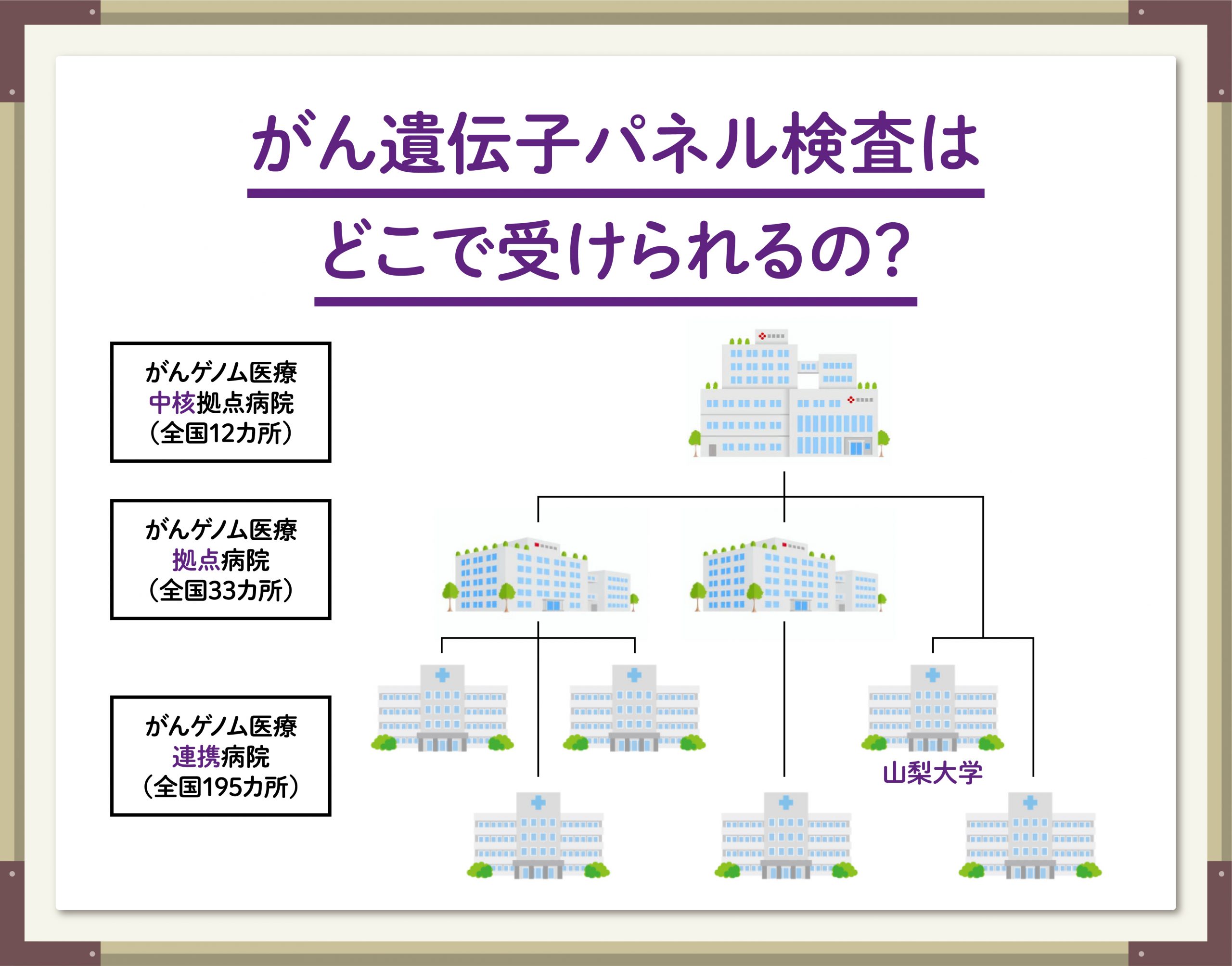 がん遺伝子パネル検査は
どこで受けられるの?

がんゲノム医療
中核拠点病院
(全国12カ所)

がんゲノム医療
拠点病院
(全国33カ所)

がんゲノム医療
連携病院
(全国195カ所)

山梨大学